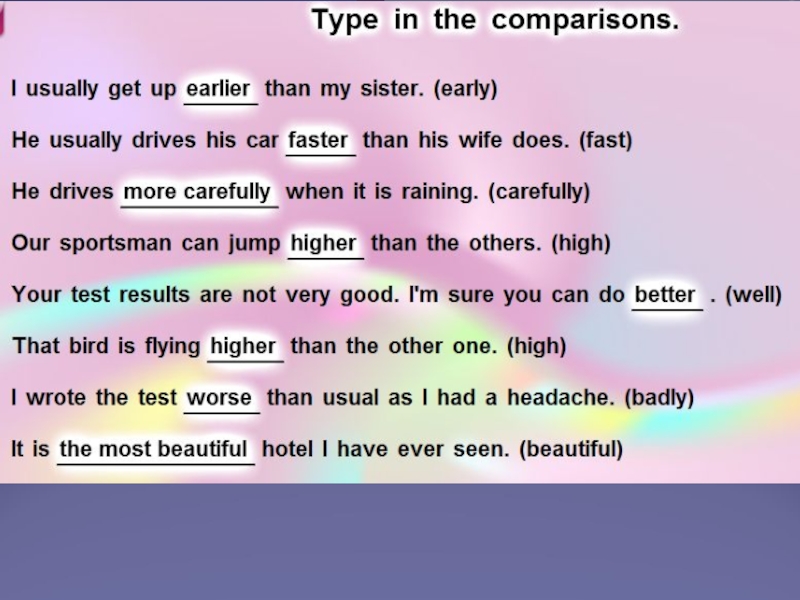 Type in the comparisons.

I usually get up earlier than my sister. (early)

He usually drives his car faster than his wife does. (fast)

He drives more carefully when it is raining. (carefully)

Our sportsman can jump higher than the others. (high)

Your test results are not very good. I'm sure you can do better . (well)

That bird is flying higher than the other one. (high)

I wrote the test worse than usual as I had a headache. (badly)

It is the most beautiful hotel I have ever seen. (beautiful)